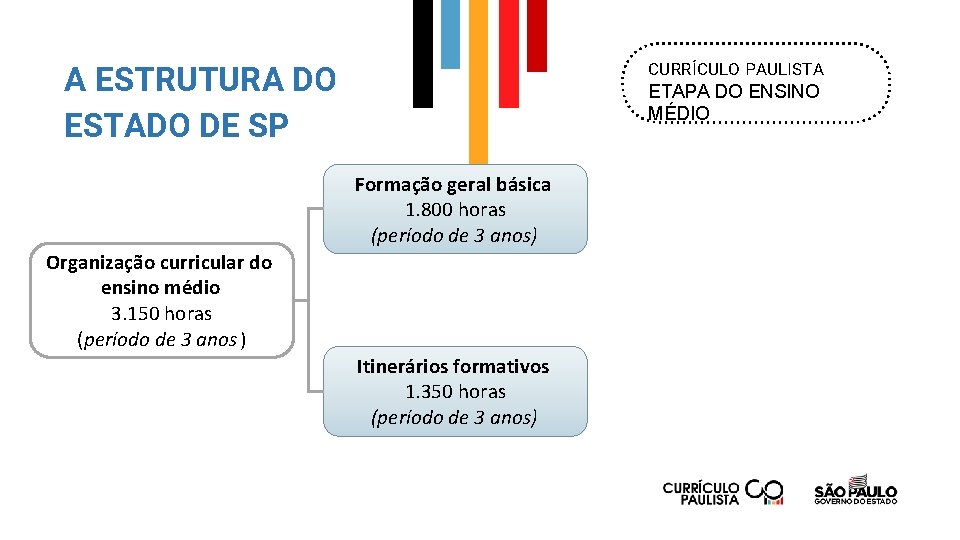 A ESTRUTURA DO ESTADO DE SP

CURRÍCULO PAULISTA
ETAPA DO ENSINO MÉDIO

Organização curricular do ensino médio
3.150 horas
(período de 3 anos)

Formação geral básica
1.800 horas
(período de 3 anos)

Itinerários formativos
1.350 horas
(período de 3 anos)

CURRÍCULO PAULISTA

SÃO PAULO
GOVERNO DO ESTADO